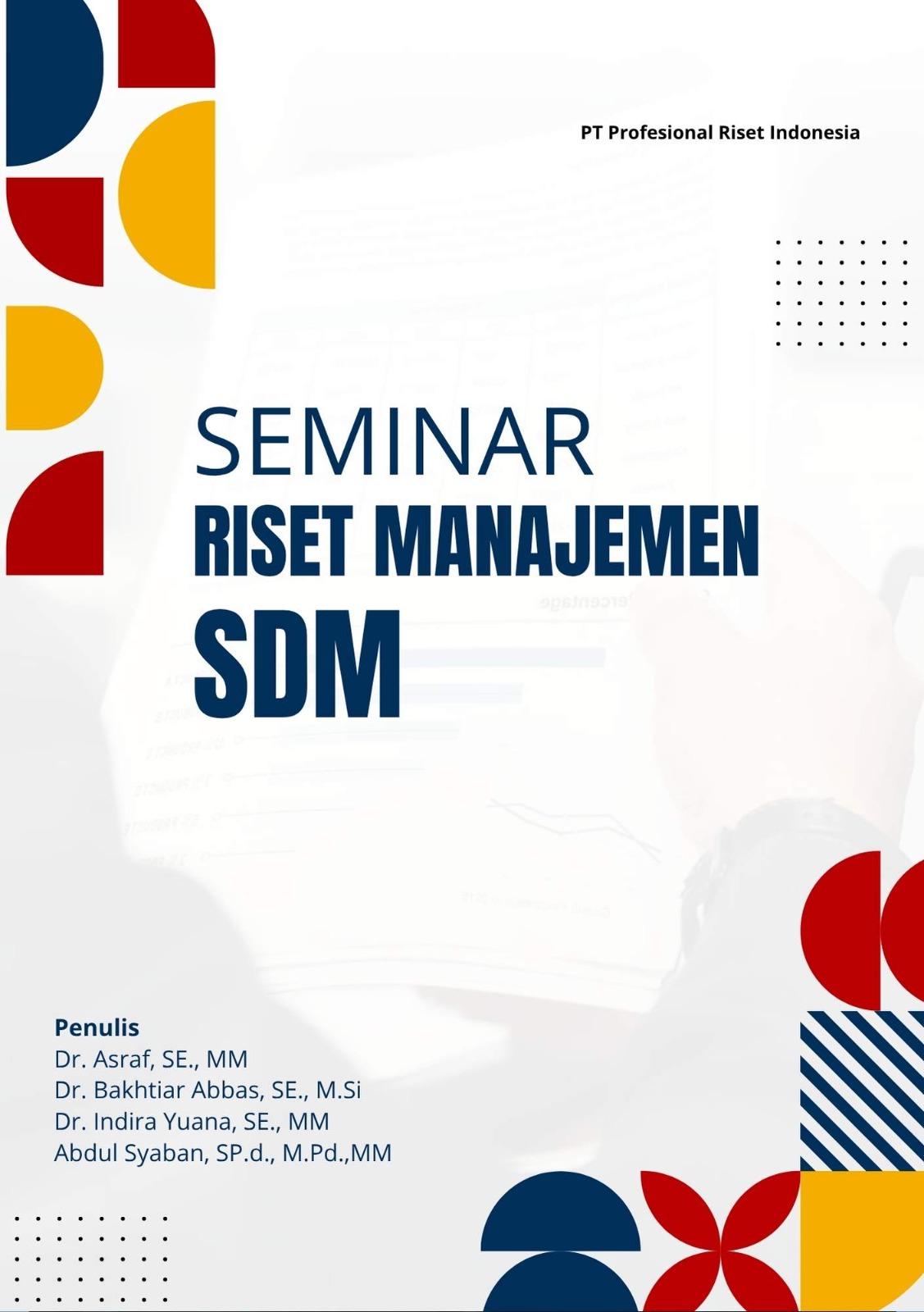 PT Profesional Riset Indonesia

SEMINAR
RISET MANAJEMEN
SDM

Penulis
Dr. Asraf, SE., MM
Dr. Bakhtiar Abbas, SE., M.Si
Dr. Indira Yuana, SE., MM
Abdul Syaban, SP.d., M.Pd.,MM